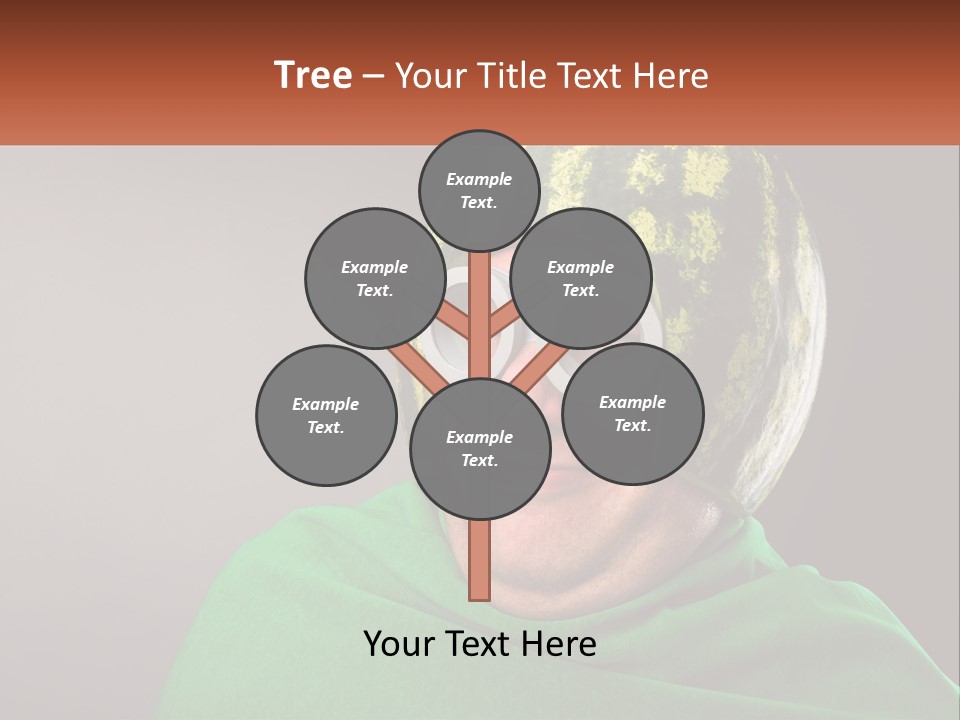 Tree – Your Title Text Here

Example Text.

Example Text.

Example Text.

Example Text.

Example Text.

Example Text.

Your Text Here